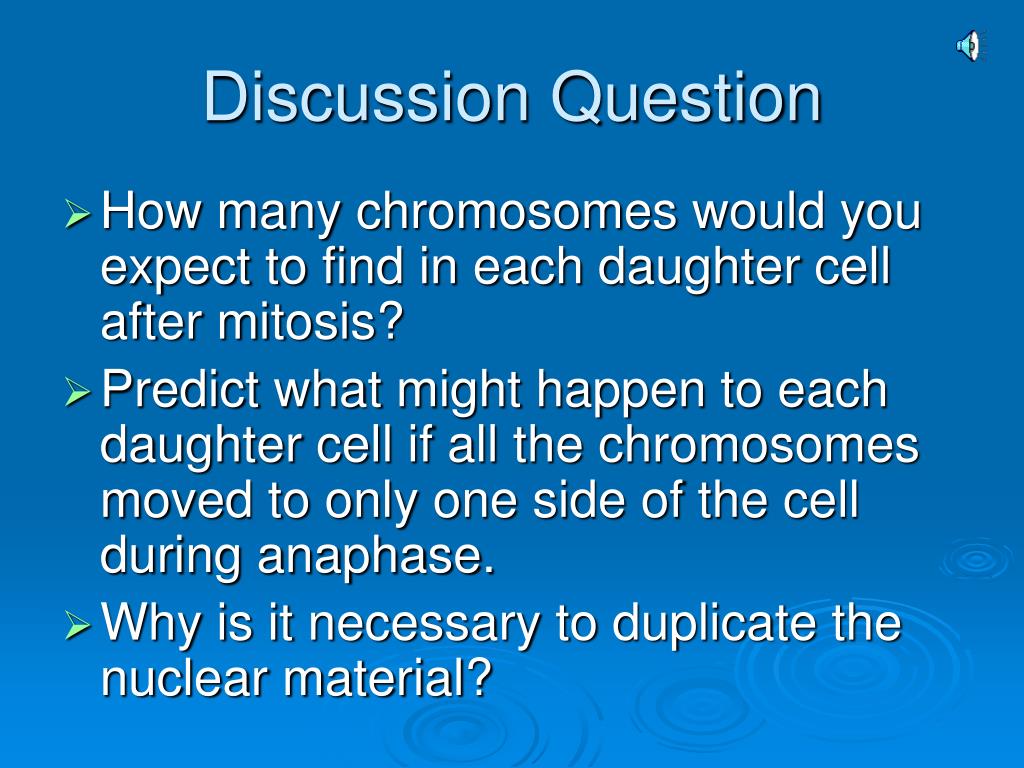 Discussion Question

➢ How many chromosomes would you expect to find in each daughter cell after mitosis?

➢ Predict what might happen to each daughter cell if all the chromosomes moved to only one side of the cell during anaphase.

➢ Why is it necessary to duplicate the nuclear material?